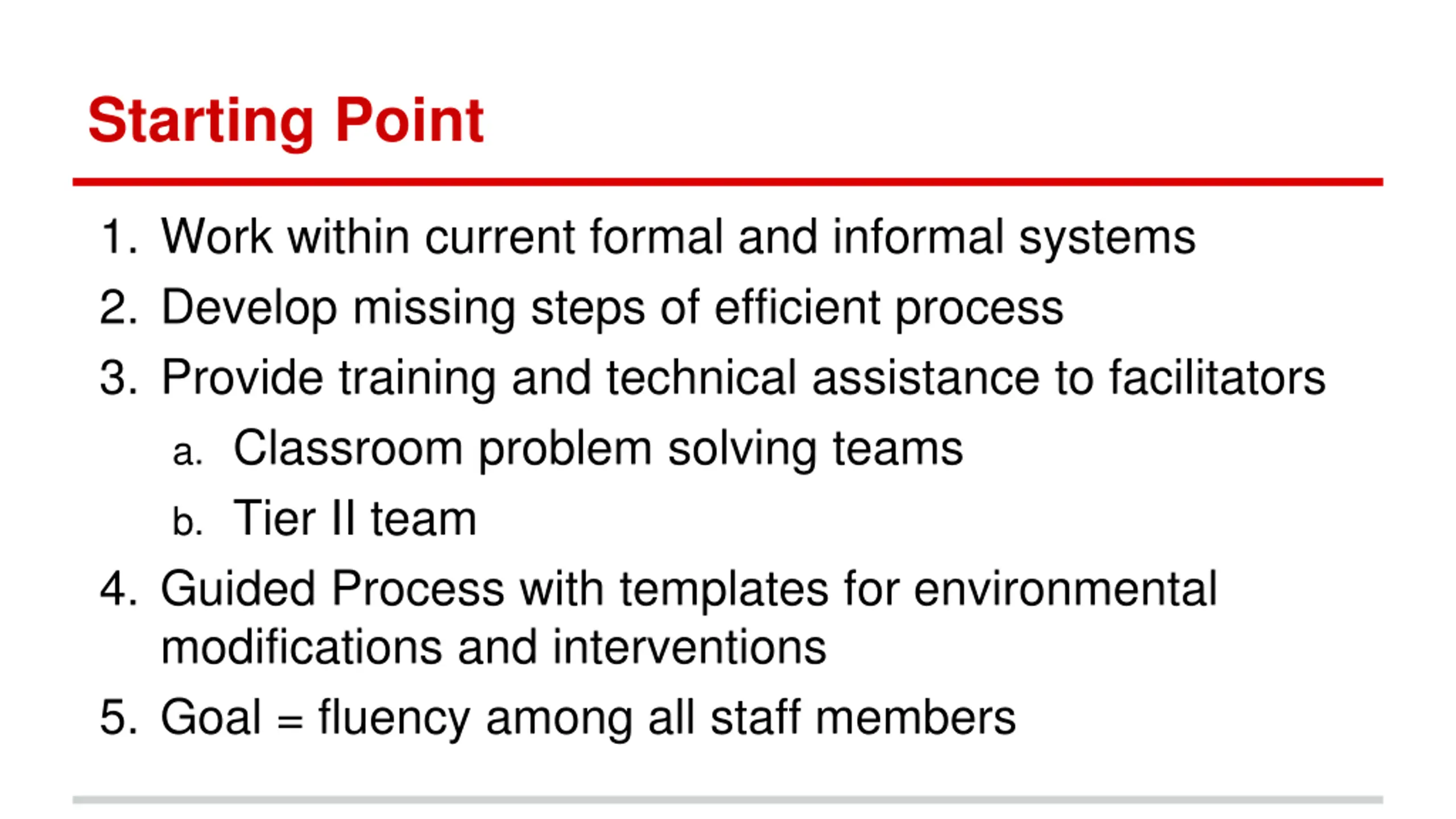 Starting Point

1. Work within current formal and informal systems
2. Develop missing steps of efficient process
3. Provide training and technical assistance to facilitators
a. Classroom problem solving teams
b. Tier II team
4. Guided Process with templates for environmental modifications and interventions
5. Goal = fluency among all staff members